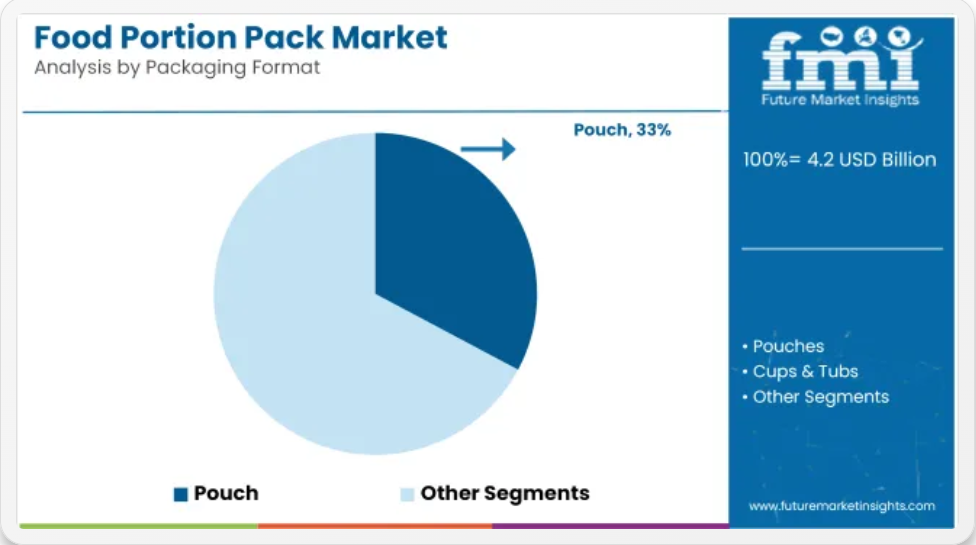 Food Portion Pack Market
Analysis by Packaging Format

Pouch, 33%

Pouch Other Segments

fmi
Future Market Insights

100%= 4.2 USD Billion

• Pouches
• Cups & Tubs
• Other Segments

www.futuremarketinsights.com